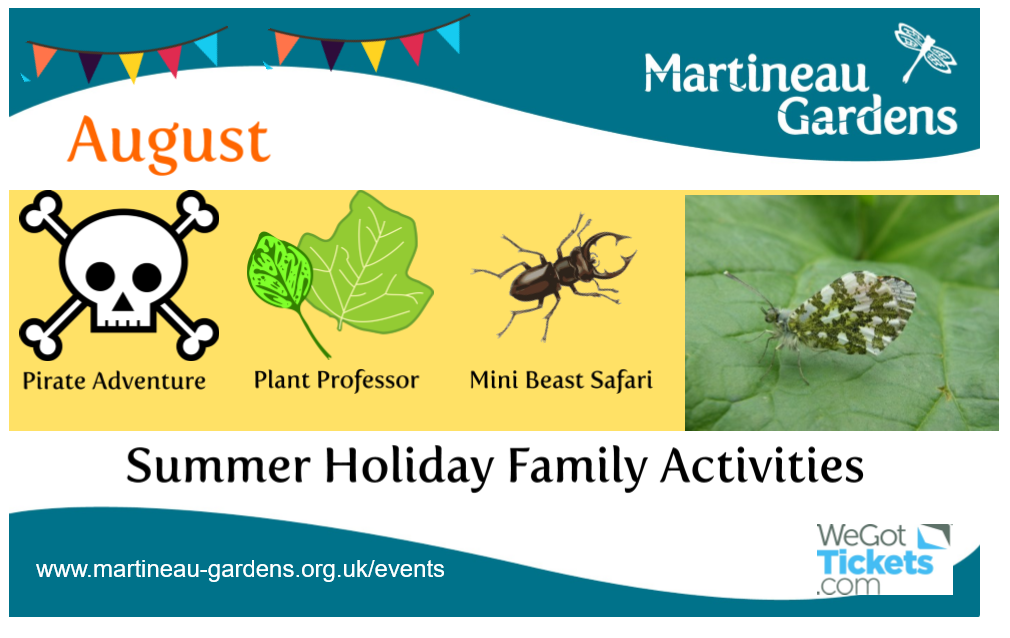 Martineau Gardens

August

Pirate Adventure

Plant Professor

Mini Beast Safari

Summer Holiday Family Activities

www.martineau-gardens.org.uk/events

WeGot Tickets .com